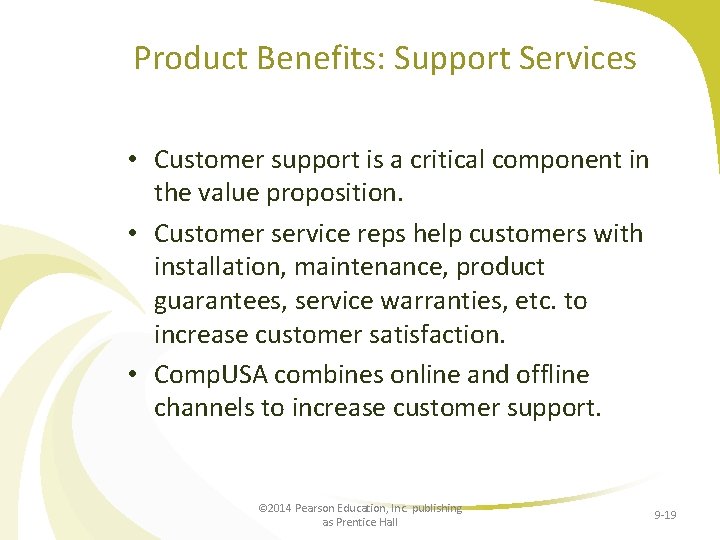 Product Benefits: Support Services

• Customer support is a critical component in the value proposition.

• Customer service reps help customers with installation, maintenance, product guarantees, service warranties, etc. to increase customer satisfaction.

• CompUSA combines online and offline channels to increase customer support.

©2014 Pearson Education, Inc. publishing as Prentice Hall

9-19